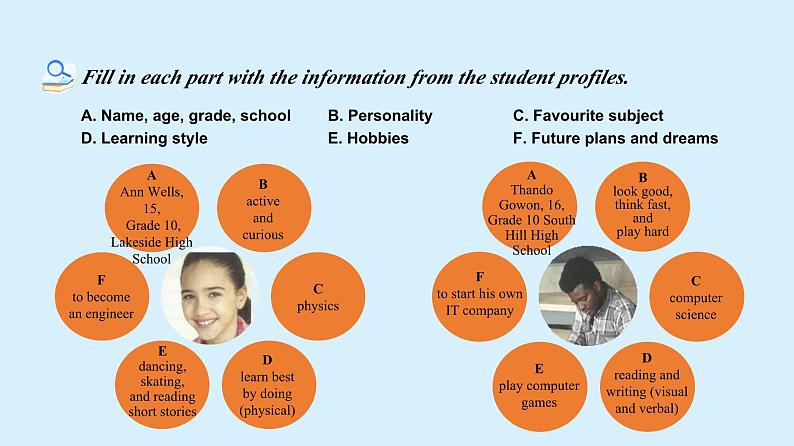 Fill in each part with the information from the student profiles.

A. Name, age, grade, school
B. Personality
C. Favourite subject
D. Learning style
E. Hobbies
F. Future plans and dreams

A
Ann Wells, 15, Grade 10, Lakeside High School

B
active and curious

C
physics

D
learn best by doing (physical)

E
dancing, skating, and reading short stories

F
to become an engineer

A
Thando Gowon, 16, Grade 10 South Hill High School

B
look good, think fast, and play hard

C
computer science

D
reading and writing (visual and verbal)

E
play computer games

F
to start his own IT company